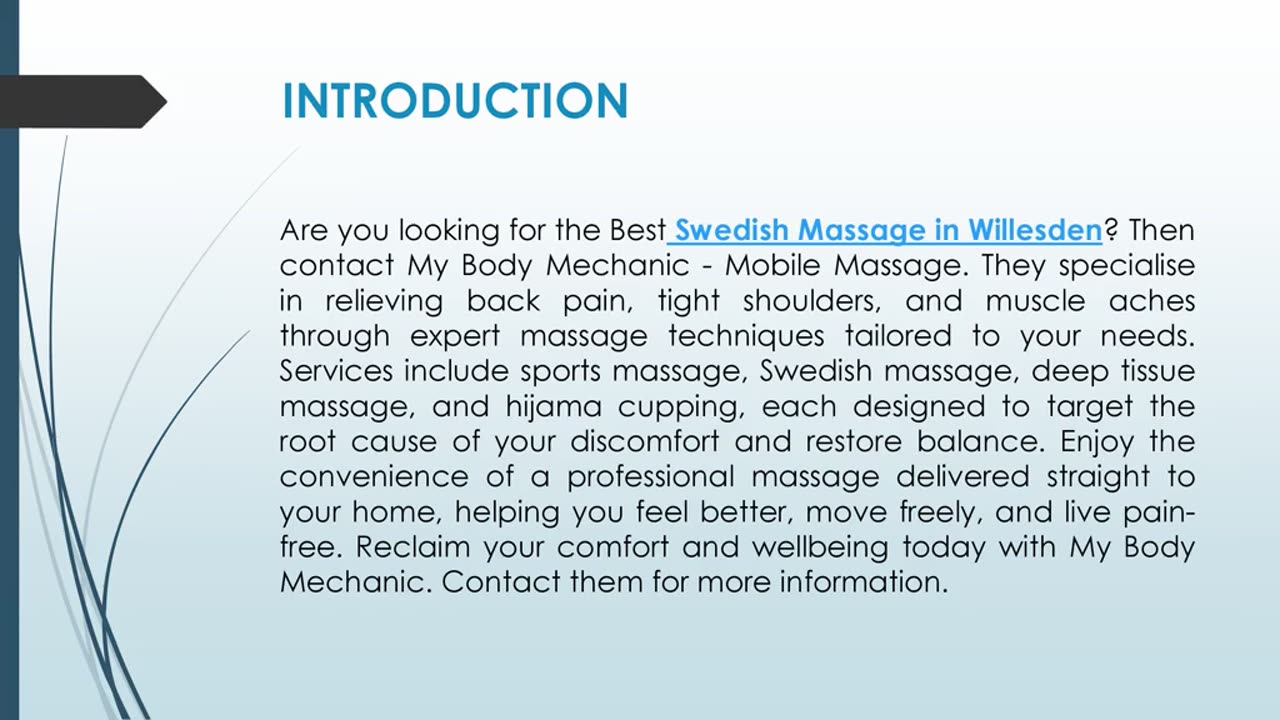 INTRODUCTION

Are you looking for the Best Swedish Massage in Willesden? Then contact My Body Mechanic - Mobile Massage. They specialise in relieving back pain, tight shoulders, and muscle aches through expert massage techniques tailored to your needs. Services include sports massage, Swedish massage, deep tissue massage, and hijama cupping, each designed to target the root cause of your discomfort and restore balance. Enjoy the convenience of a professional massage delivered straight to your home, helping you feel better, move freely, and live pain-free. Reclaim your comfort and wellbeing today with My Body Mechanic. Contact them for more information.